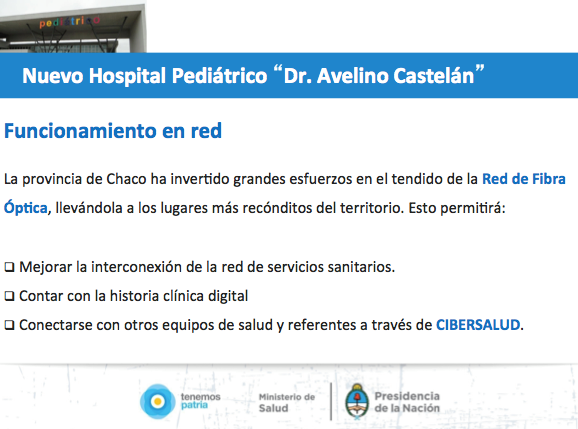 pediátrico

Nuevo Hospital Pediátrico "Dr. Avelino Castelán"

Funcionamiento en red

La provincia de Chaco ha invertido grandes esfuerzos en el tendido de la Red de Fibra Óptica, llevándola a los lugares más recónditos del territorio. Esto permitirá:

❑ Mejorar la interconexión de la red de servicios sanitarios.
❑ Contar con la historia clínica digital
❑ Conectarse con otros equipos de salud y referentes a través de CIBERSALUD.

tenemos patria
Ministerio de Salud
Presidencia de la Nación